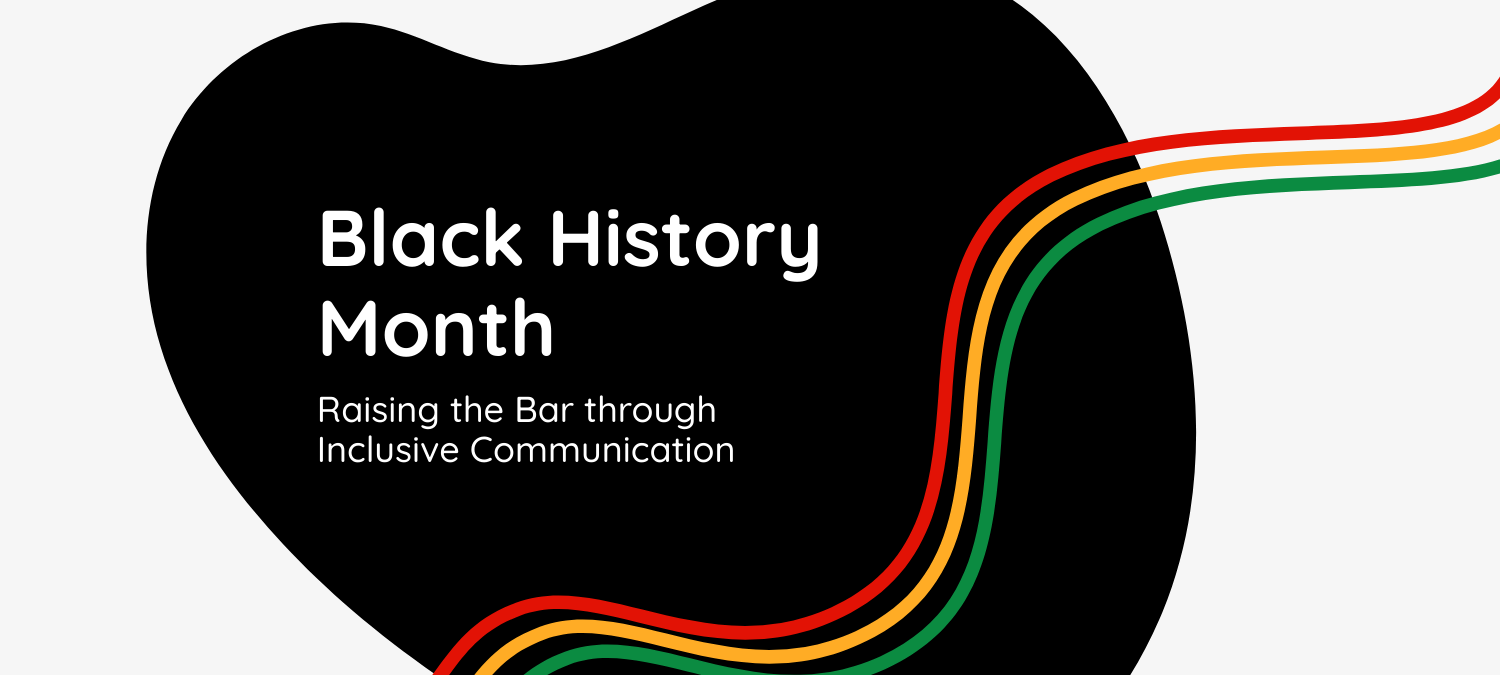 Black History Month

Raising the Bar through Inclusive Communication